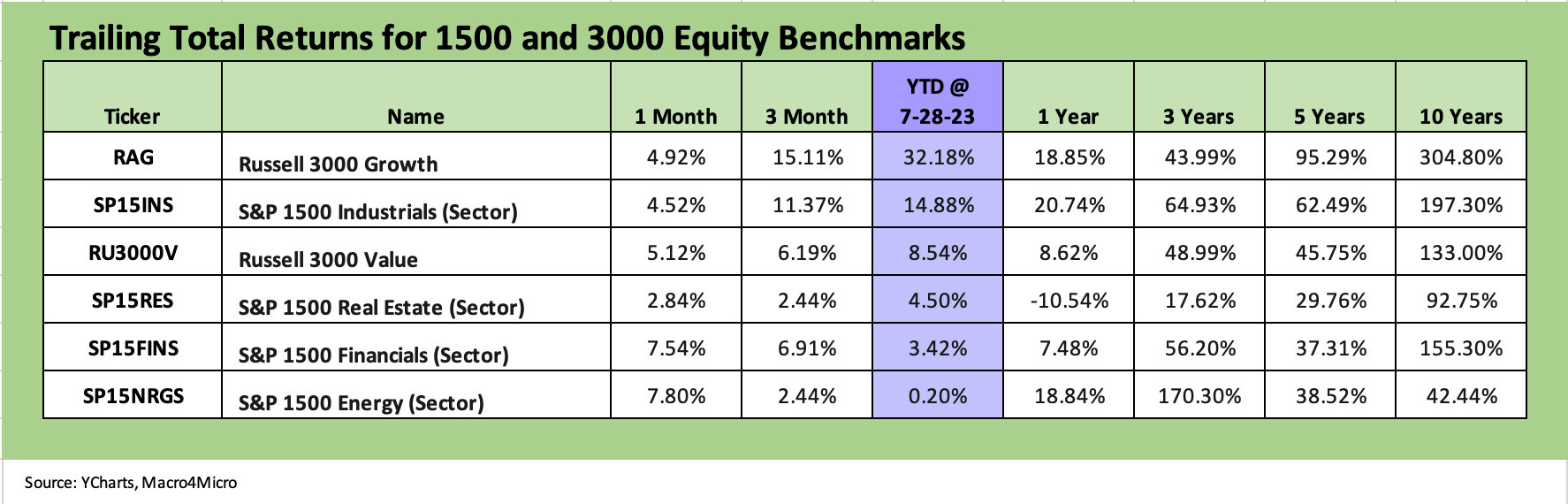 Trailing Total Returns for 1500 and 3000 Equity Benchmarks

| Ticker | Name | 1 Month | 3 Month | YTD @ 7-28-23 | 1 Year | 3 Years | 5 Years | 10 Years |
|---|---|---|---|---|---|---|---|---|
| RAG | Russell 3000 Growth | 4.92% | 15.11% | 32.18% | 18.85% | 43.99% | 95.29% | 304.80% |
| SP15INS | S&P 1500 Industrials (Sector) | 4.52% | 11.37% | 14.88% | 20.74% | 64.93% | 62.49% | 197.30% |
| RU3000V | Russell 3000 Value | 5.12% | 6.19% | 8.54% | 8.62% | 48.99% | 45.75% | 133.00% |
| SP15RES | S&P 1500 Real Estate (Sector) | 2.84% | 2.44% | 4.50% | -10.54% | 17.62% | 29.76% | 92.75% |
| SP15FINS | S&P 1500 Financials (Sector) | 7.54% | 6.91% | 3.42% | 7.48% | 56.20% | 37.31% | 155.30% |
| SP15NRGS | S&P 1500 Energy (Sector) | 7.80% | 2.44% | 0.20% | 18.84% | 170.30% | 38.52% | 42.44% |

Source: YCharts, Macro4Micro